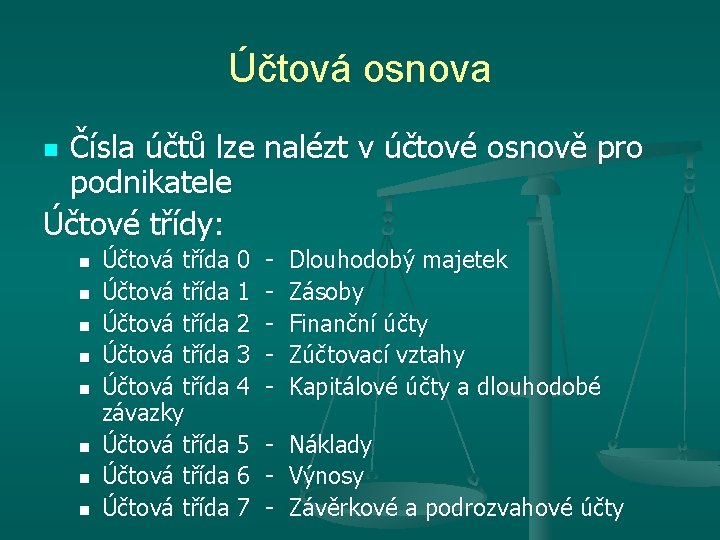 Účtová osnova

• Čísla účtů lze nalézt v účtové osnově pro podnikatele

Účtové třídy:

• Účtová třída 0 - Dlouhodobý majetek
• Účtová třída 1 - Zásoby
• Účtová třída 2 - Finanční účty
• Účtová třída 3 - Zúčtovací vztahy
• Účtová třída 4 - Kapitálové účty a dlouhodobé závazky
• Účtová třída 5 - Náklady
• Účtová třída 6 - Výnosy
• Účtová třída 7 - Závěrkové a podrozvahové účty